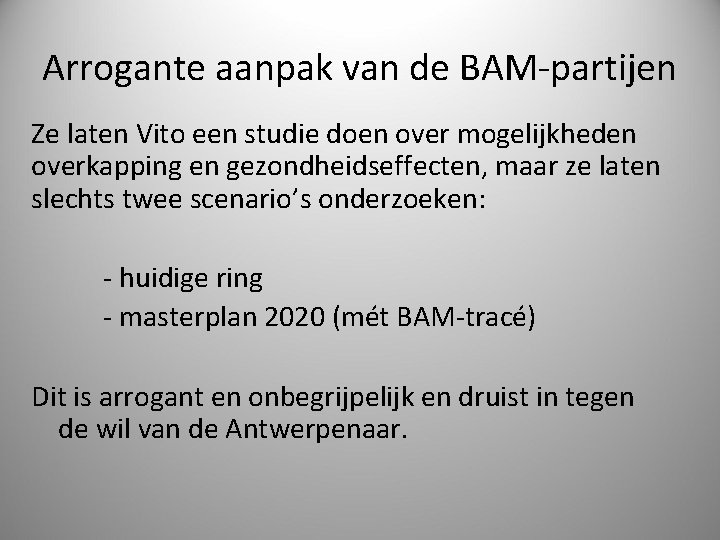 Arrogante aanpak van de BAM-partijen

Ze laten Vito een studie doen over mogelijkheden overkapping en gezondheidseffecten, maar ze laten slechts twee scenario's onderzoeken:

- huidige ring
- masterplan 2020 (mét BAM-tracé)

Dit is arrogant en onbegrijpelijk en druist in tegen de wil van de Antwerpenaar.